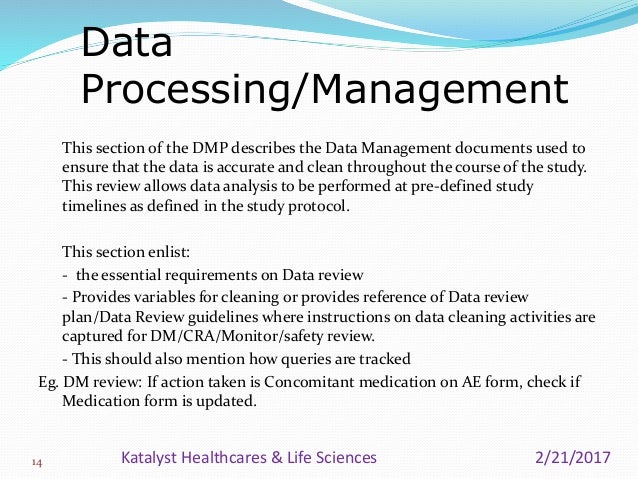 Data Processing/Management

This section of the DMP describes the Data Management documents used to ensure that the data is accurate and clean throughout the course of the study. This review allows data analysis to be performed at pre-defined study timelines as defined in the study protocol.

This section enlist:
- the essential requirements on Data review
- Provides variables for cleaning or provides reference of Data review plan/Data Review guidelines where instructions on data cleaning activities are captured for DM/CRA/Monitor/safety review.
- This should also mention how queries are tracked
Eg. DM review: If action taken is Concomitant medication on AE form, check if Medication form is updated.

14 Katalyst Healthcares & Life Sciences 2/21/2017